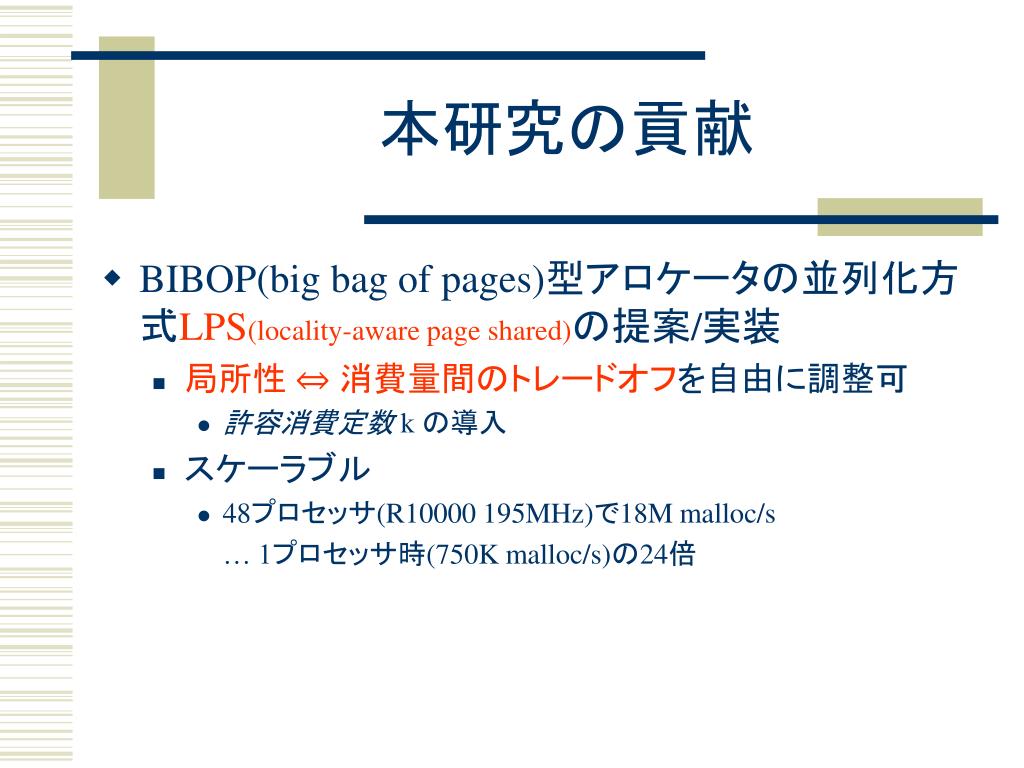 本研究の貢献

BIBOP(big bag of pages)型アロケータの並列化方式LPS(locality-aware page shared)の提案/実装

局所性 ⇔ 消費量間のトレードオフを自由に調整可

許容消費定数 k の導入

スケーラブル

48プロセッサ(R10000 195MHz)で18M malloc/s … 1プロセッサ時(750K malloc/s)の24倍